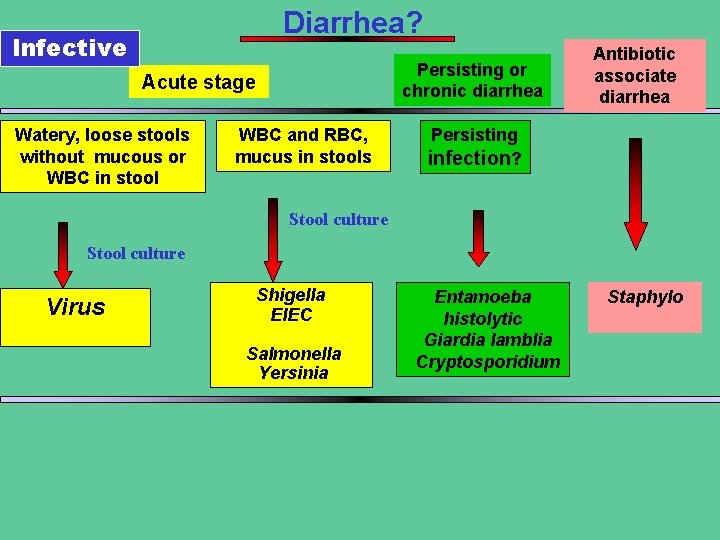 Diarrhea?

Infective

Acute stage

Persisting or chronic diarrhea

Antibiotic associate diarrhea

Watery, loose stools without mucous or WBC in stool

WBC and RBC, mucus in stools

Persisting infection?

Stool culture

Stool culture

Virus

Shigella
EIEC

Salmonella
Yersinia

Entamoeba histolytic
Giardia lamblia
Cryptosporidium

Staphylo